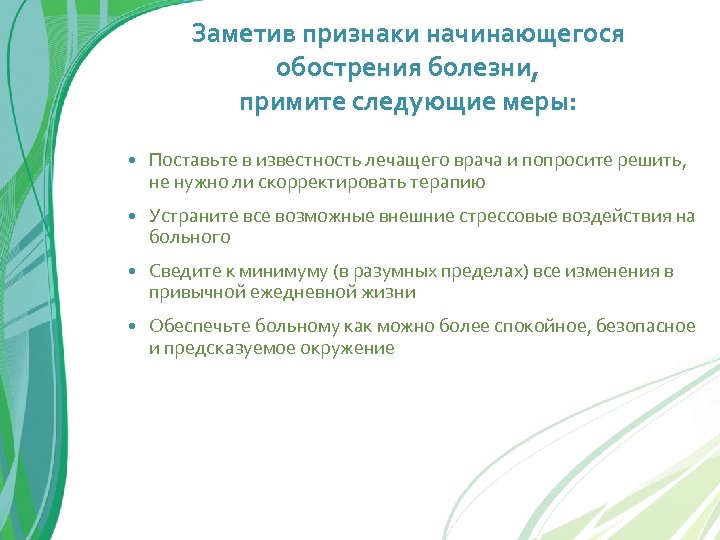 Заметив признаки начинающегося обострения болезни, примите следующие меры:

• Поставьте в известность лечащего врача и попросите решить, не нужно ли скорректировать терапию

• Устраните все возможные внешние стрессовые воздействия на больного

• Сведите к минимуму (в разумных пределах) все изменения в привычной ежедневной жизни

• Обеспечьте больному как можно более спокойное, безопасное и предсказуемое окружение